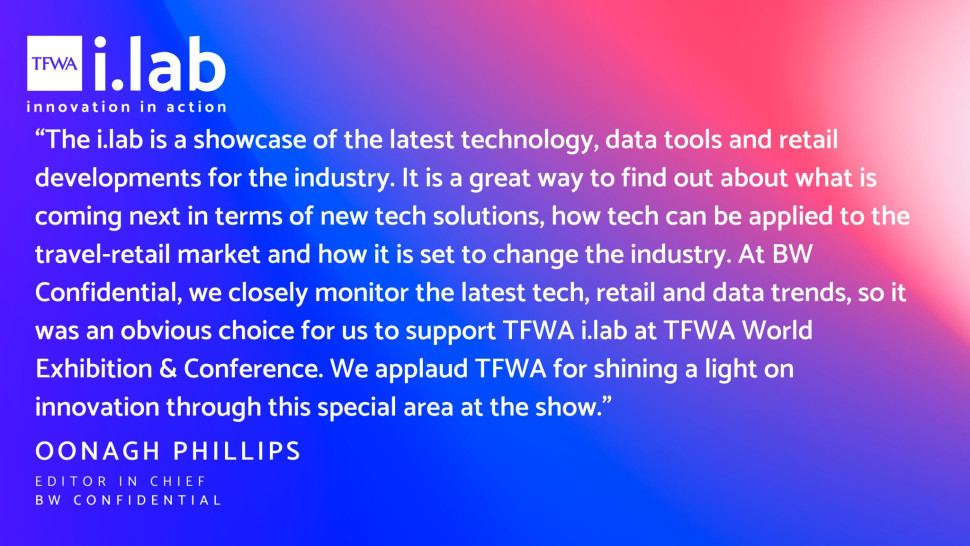 TFWA i.lab
innovation in action

“The i.lab is a showcase of the latest technology, data tools and retail developments for the industry. It is a great way to find out about what is coming next in terms of new tech solutions, how tech can be applied to the travel-retail market and how it is set to change the industry. At BW Confidential, we closely monitor the latest tech, retail and data trends, so it was an obvious choice for us to support TFWA i.lab at TFWA World Exhibition & Conference. We applaud TFWA for shining a light on innovation through this special area at the show.”

OONAGH PHILLIPS

EDITOR IN CHIEF
BW CONFIDENTIAL